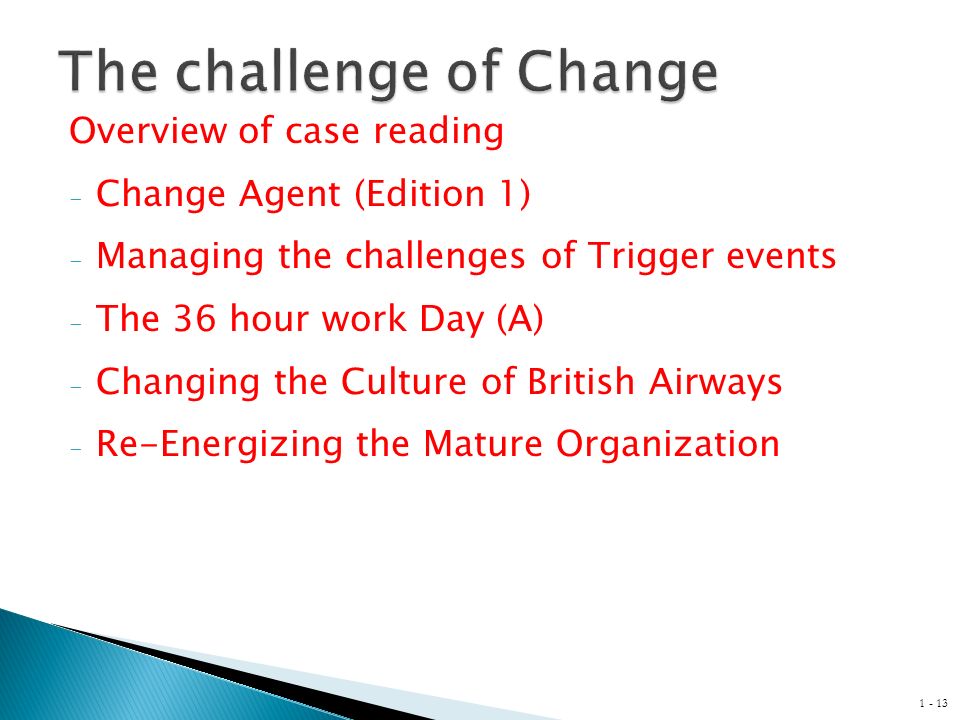 The challenge of Change

Overview of case reading

- Change Agent (Edition 1)
- Managing the challenges of Trigger events
- The 36 hour work Day (A)
- Changing the Culture of British Airways
- Re-Energizing the Mature Organization

1 - 13